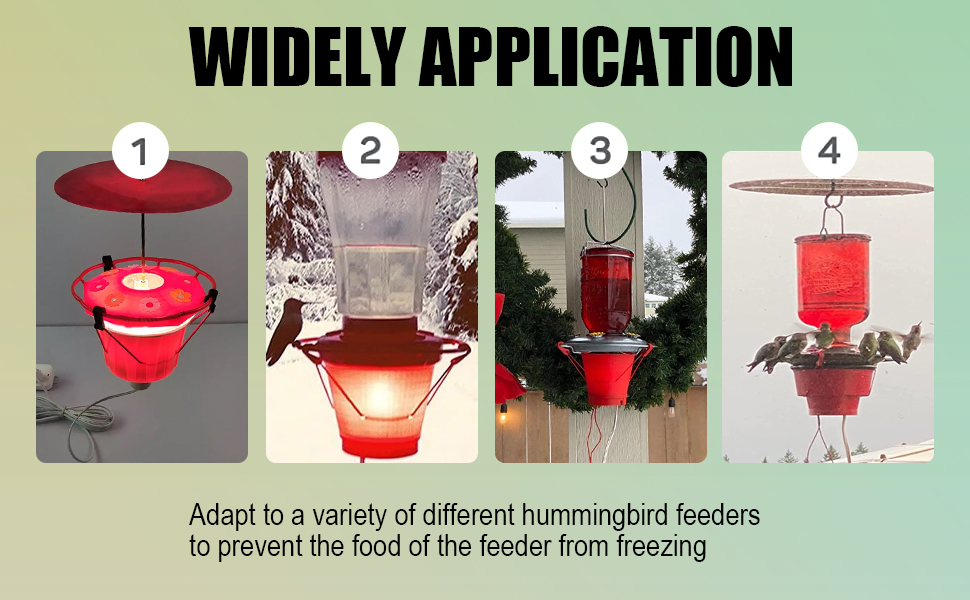 WIDELY APPLICATION

1

2

3

4

Adapt to a variety of different hummingbird feeders to prevent the food of the feeder from freezing